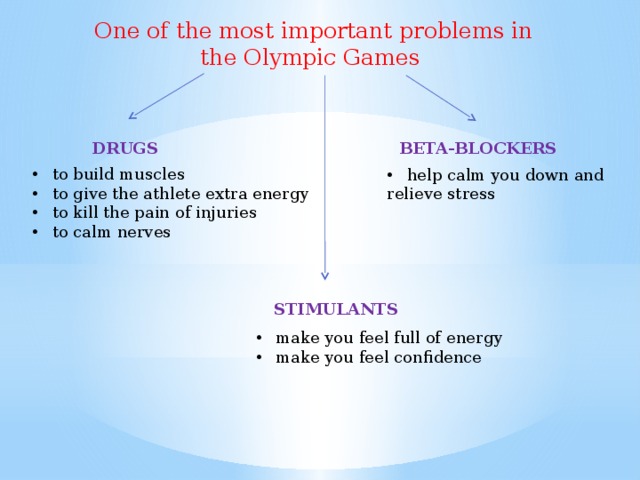 One of the most important problems in the Olympic Games

DRUGS

• to build muscles
• to give the athlete extra energy
• to kill the pain of injuries
• to calm nerves

BETA-BLOCKERS

• help calm you down and relieve stress

STIMULANTS

• make you feel full of energy
• make you feel confidence